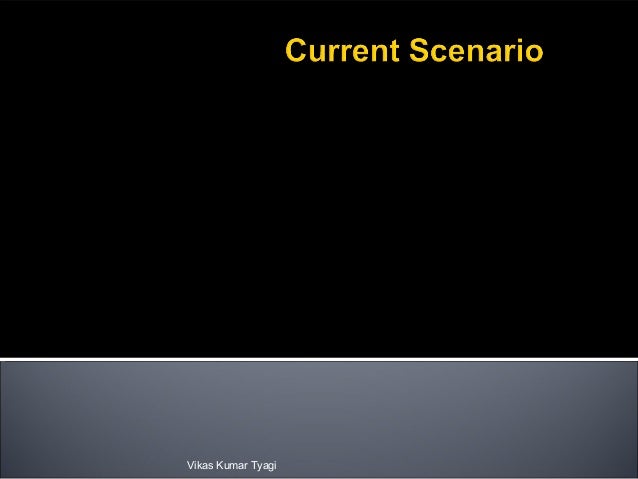 Current Scenario

Vikas Kumar Tyagi